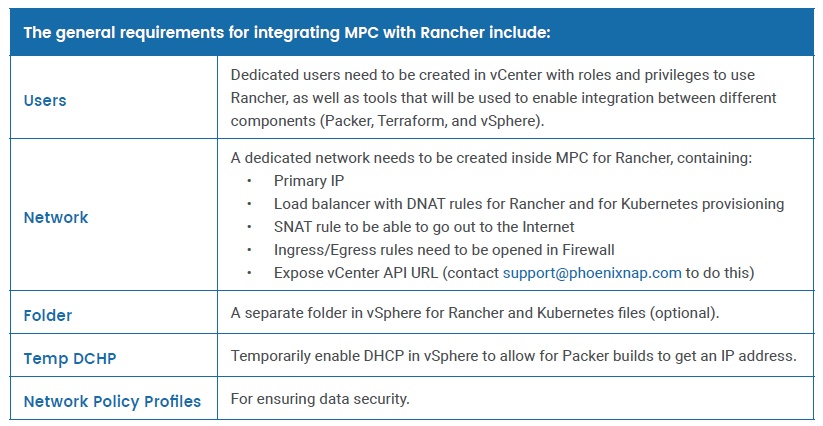 | The general requirements for integrating MPC with Rancher include: | |
|---|---|
| Users | Dedicated users need to be created in vCenter with roles and privileges to use Rancher, as well as tools that will be used to enable integration between different components (Packer, Terraform, and vSphere). |
| Network | A dedicated network needs to be created inside MPC for Rancher, containing: • Primary IP • Load balancer with DNAT rules for Rancher and for Kubernetes provisioning • SNAT rule to be able to go out to the Internet • Ingress/Egress rules need to be opened in Firewall • Expose vCenter API URL (contact support@phoenixnap.com to do this) |
| Folder | A separate folder in vSphere for Rancher and Kubernetes files (optional). |
| Temp DCHP | Temporarily enable DHCP in vSphere to allow for Packer builds to get an IP address. |
| Network Policy Profiles | For ensuring data security. |